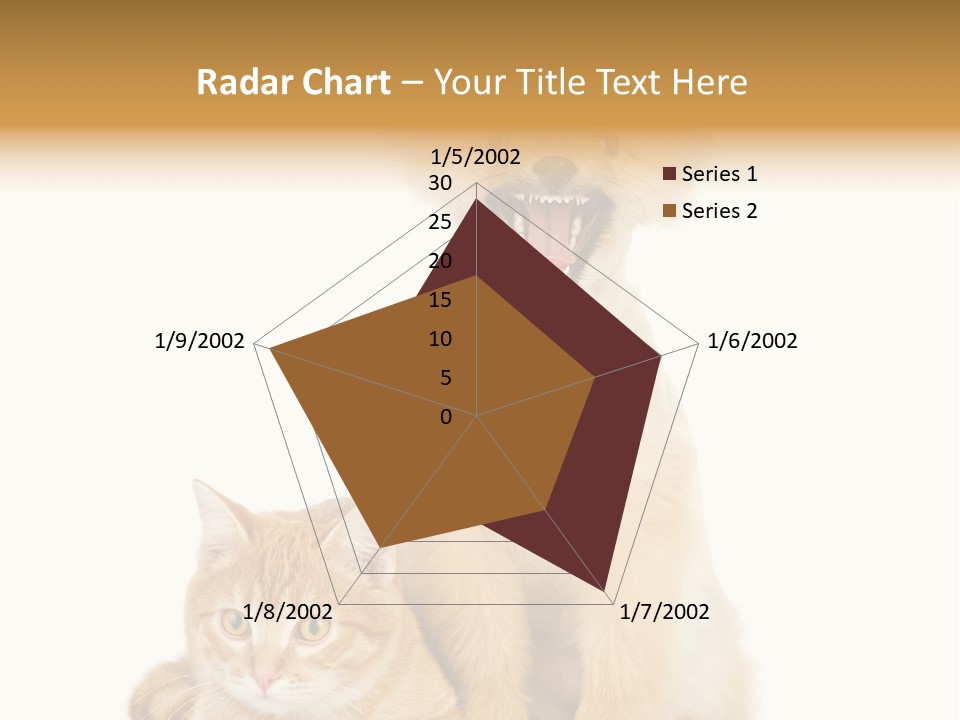 Radar Chart – Your Title Text Here

1/5/2002
30
25
20
15
10
5
0
1/6/2002
1/7/2002
1/8/2002
1/9/2002

Series 1
Series 2